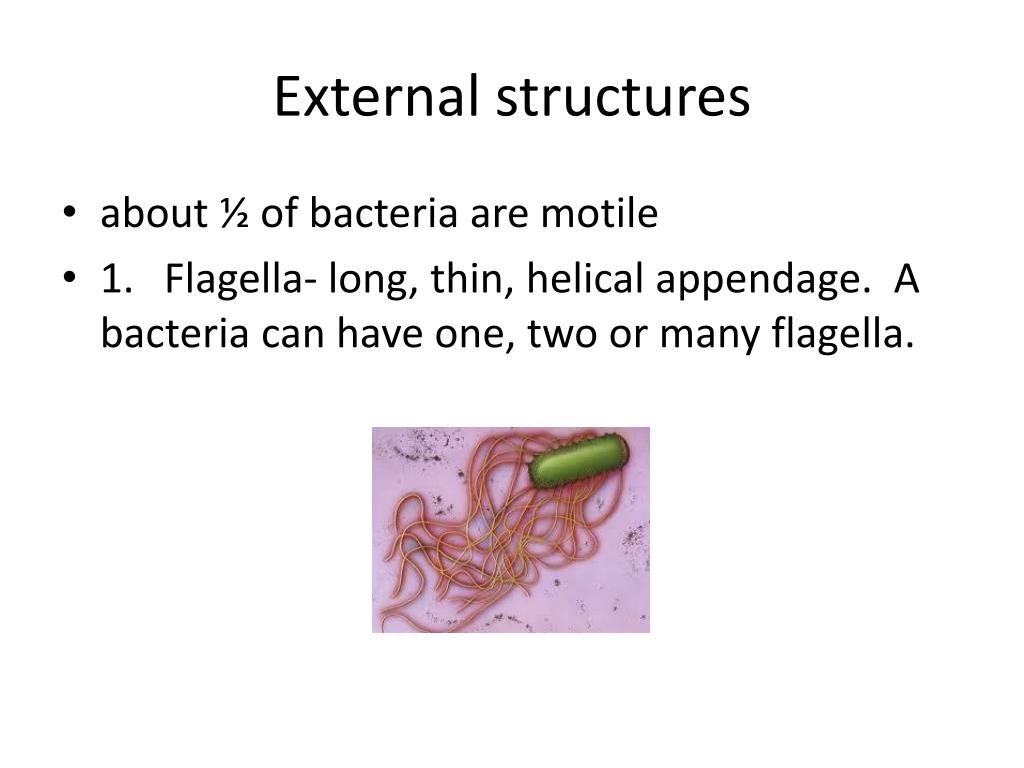 External structures

• about ½ of bacteria are motile
• 1. Flagella- long, thin, helical appendage. A bacteria can have one, two or many flagella.